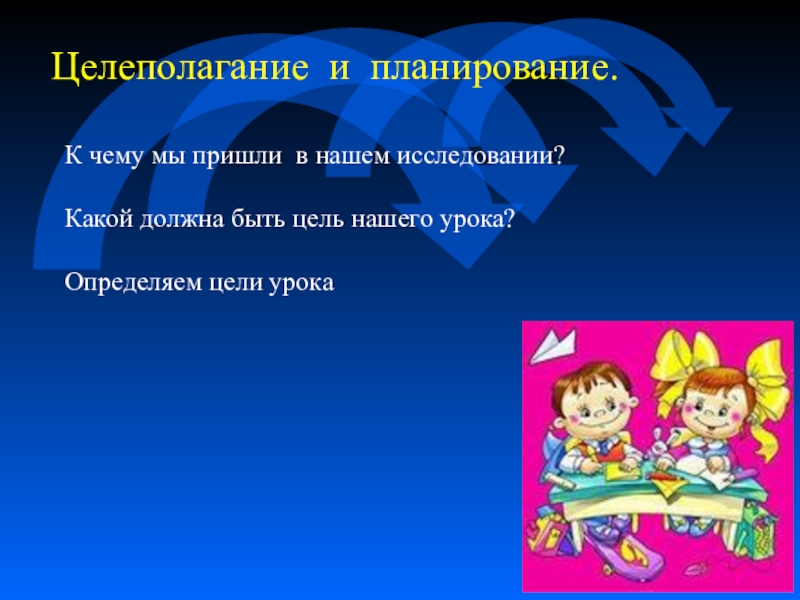 Целеполагание и планирование.

К чему мы пришли в нашем исследовании?

Какой должна быть цель нашего урока?

Определяем цели урока